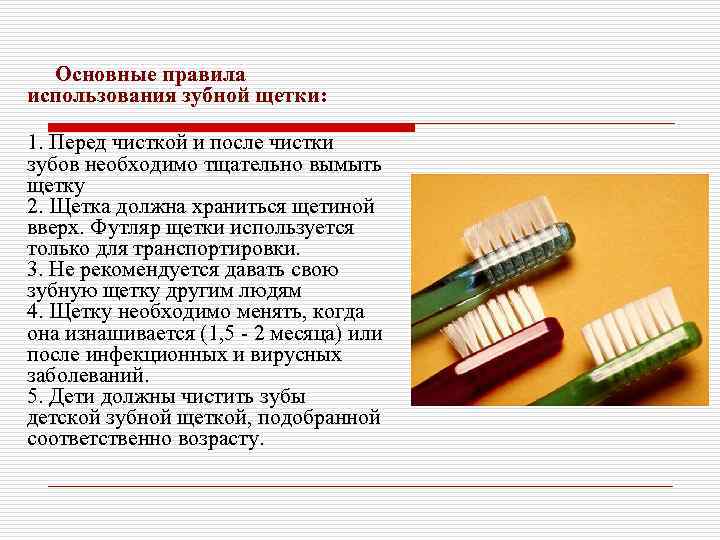 Основные правила использования зубной щетки:

1. Перед чисткой и после чистки зубов необходимо тщательно вымыть щетку
2. Щетка должна храниться щетиной вверх. Футляр щетки используется только для транспортировки.
3. Не рекомендуется давать свою зубную щетку другим людям
4. Щетку необходимо менять, когда она изнашивается (1,5 - 2 месяца) или после инфекционных и вирусных заболеваний.
5. Дети должны чистить зубы детской зубной щеткой, подобранной соответственно возрасту.